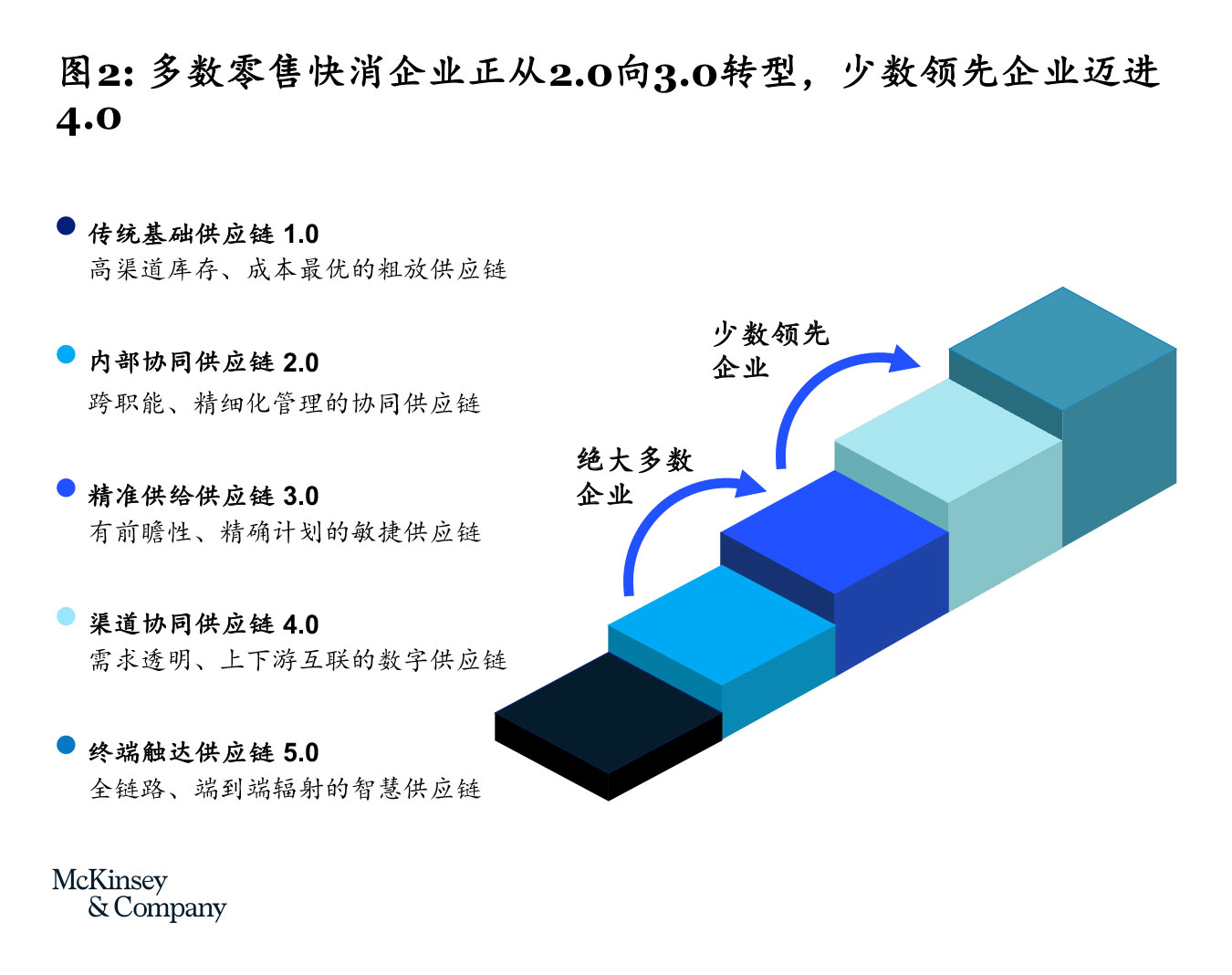 图2: 多数零售快消企业正从2.0向3.0转型，少数领先企业迈进4.0

传统基础供应链 1.0
高渠道库存、成本最优的粗放供应链

内部协同供应链 2.0
跨职能、精细化管理的协同供应链

精准供给供应链 3.0
有前瞻性、精确计划的敏捷供应链

渠道协同供应链 4.0
需求透明、上下游互联的数字供应链

终端触达供应链 5.0
全链路、端到端辐射的智慧供应链

绝大多数企业

少数领先企业

McKinsey & Company